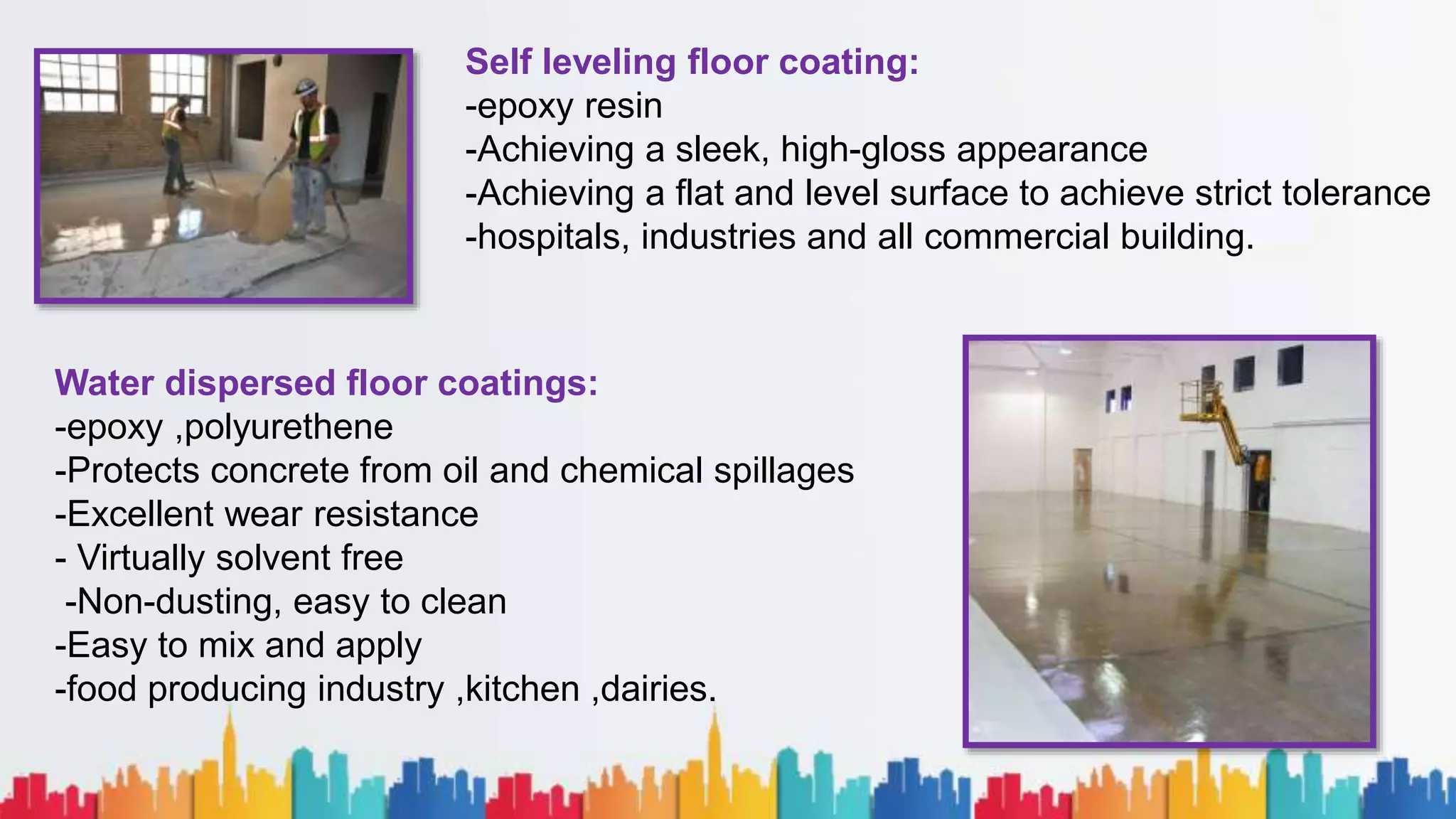 Self leveling floor coating:
-epoxy resin
-Achieving a sleek, high-gloss appearance
-Achieving a flat and level surface to achieve strict tolerance
-hospitals, industries and all commercial building.

Water dispersed floor coatings:
-epoxy ,polyurethene
-Protects concrete from oil and chemical spillages
-Excellent wear resistance
- Virtually solvent free
-Non-dusting, easy to clean
-Easy to mix and apply
-food producing industry ,kitchen ,dairies.